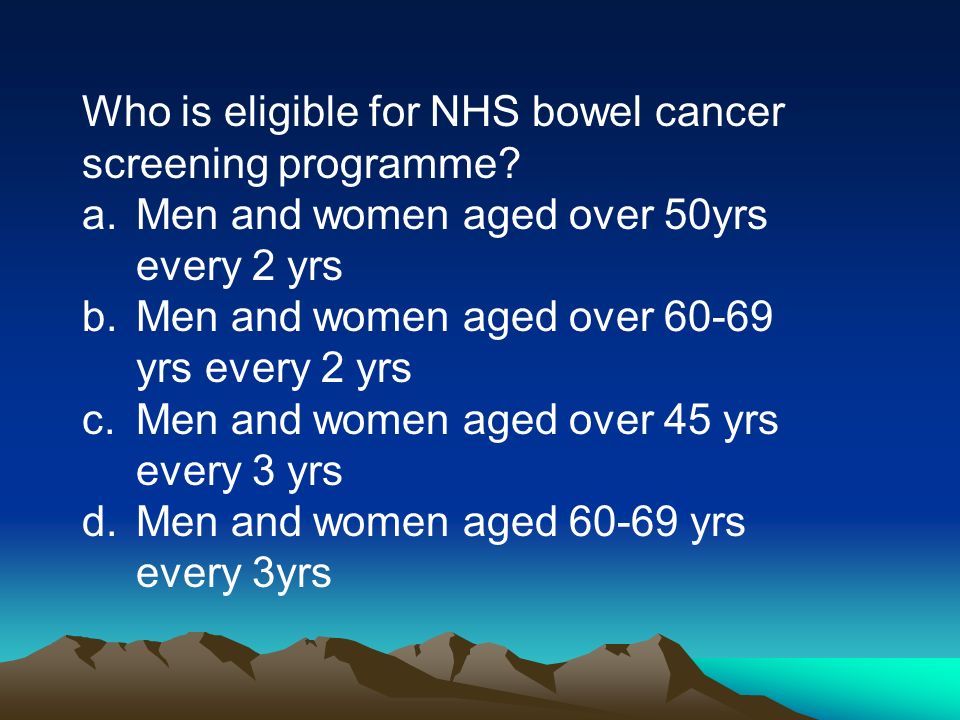 Who is eligible for NHS bowel cancer screening programme?

a. Men and women aged over 50yrs every 2 yrs
b. Men and women aged over 60-69 yrs every 2 yrs
c. Men and women aged over 45 yrs every 3 yrs
d. Men and women aged 60-69 yrs every 3yrs